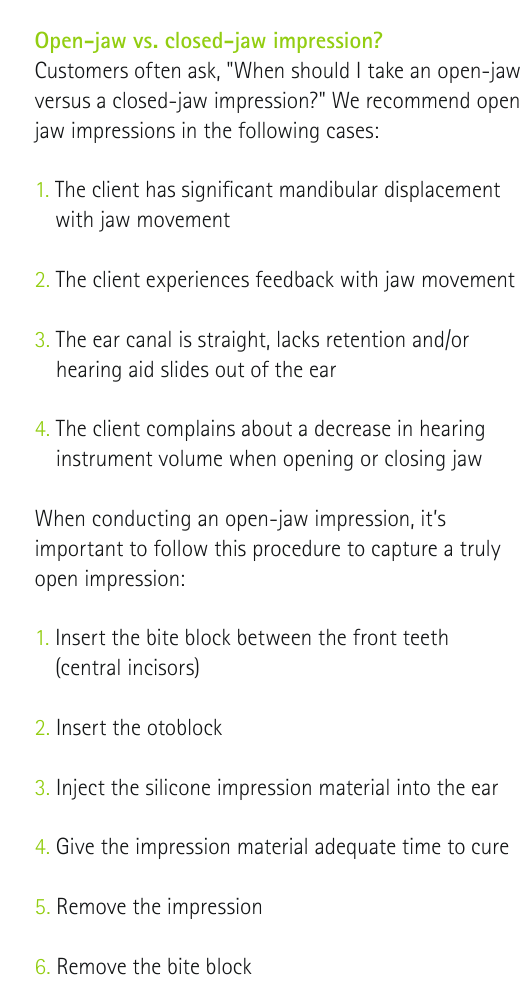 Open-jaw vs. closed-jaw impression?
Customers often ask, "When should I take an open-jaw versus a closed-jaw impression?" We recommend open jaw impressions in the following cases:

1. The client has significant mandibular displacement with jaw movement

2. The client experiences feedback with jaw movement

3. The ear canal is straight, lacks retention and/or hearing aid slides out of the ear

4. The client complains about a decrease in hearing instrument volume when opening or closing jaw

When conducting an open-jaw impression, it's important to follow this procedure to capture a truly open impression:

1. Insert the bite block between the front teeth (central incisors)

2. Insert the otoblock

3. Inject the silicone impression material into the ear

4. Give the impression material adequate time to cure

5. Remove the impression

6. Remove the bite block